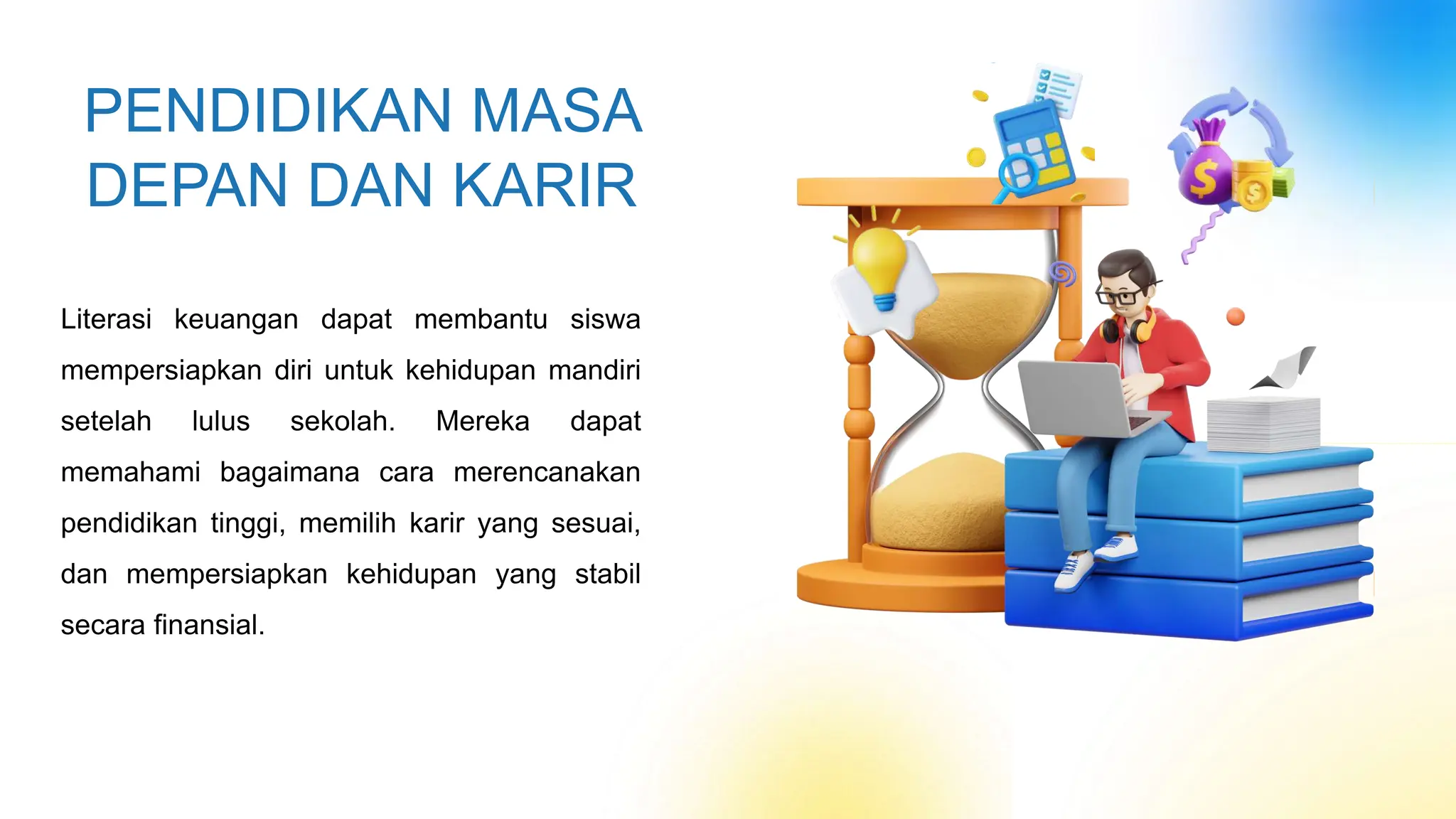 PENDIDIKAN MASA DEPAN DAN KARIR

Literasi keuangan dapat membantu siswa mempersiapkan diri untuk kehidupan mandiri setelah lulus sekolah. Mereka dapat memahami bagaimana cara merencanakan pendidikan tinggi, memilih karir yang sesuai, dan mempersiapkan kehidupan yang stabil secara finansial.